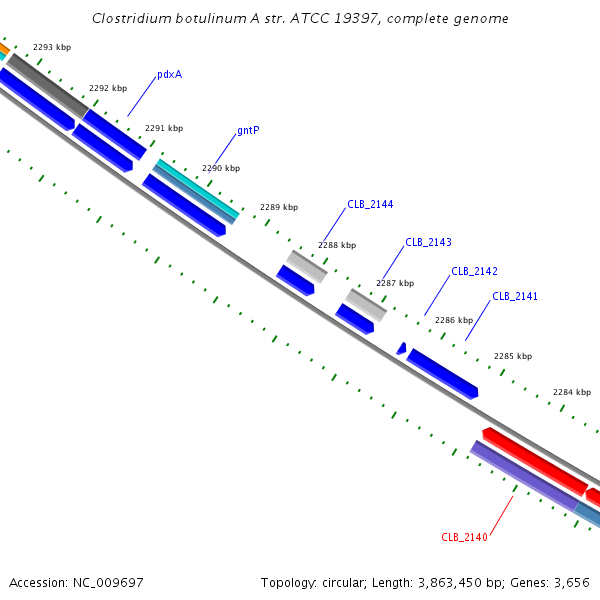 Clostridium botulinum A str. ATCC 19397, complete genome

2293 kbp

pdxA

2292 kbp

2291 kbp

gntP

2290 kbp

2289 kbp

CLB_2144

2288 kbp

CLB_2143

2287 kbp

CLB_2142

CLB_2141

2286 kbp

2285 kbp

2284 kbp

CLB_2140

Accession: NC_009697

Topology: circular; Length: 3,863,450 bp; Genes: 3,656